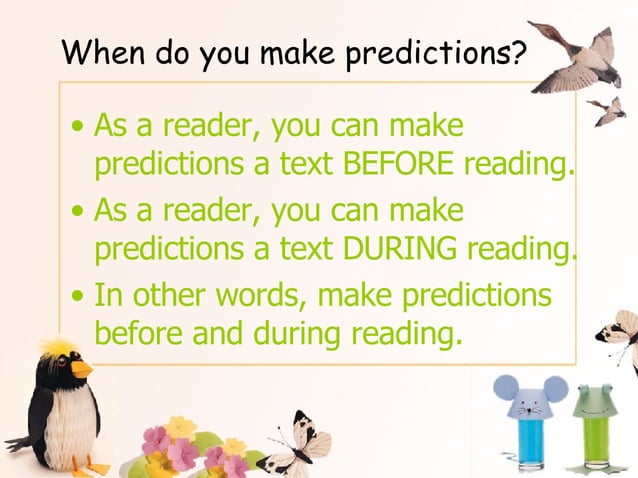 When do you make predictions?

• As a reader, you can make predictions a text BEFORE reading.
• As a reader, you can make predictions a text DURING reading.
• In other words, make predictions before and during reading.